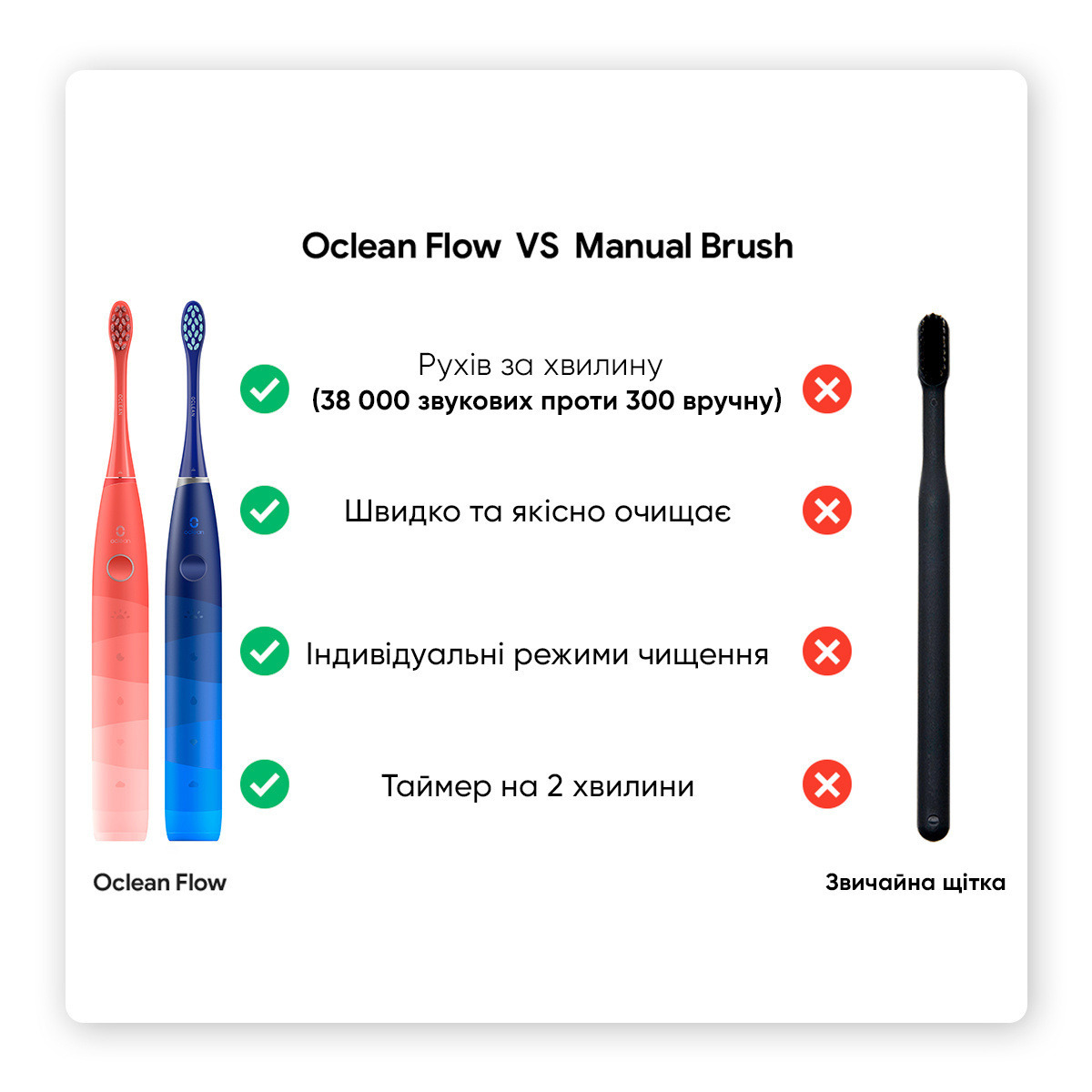 Oclean Flow VS Manual Brush

Рухів за хвилину
(38 000 звукових проти 300 вручну)

Швидко та якісно очищає

Індивідуальні режими чищення

Таймер на 2 хвилини

Oclean Flow

Звичайна щітка